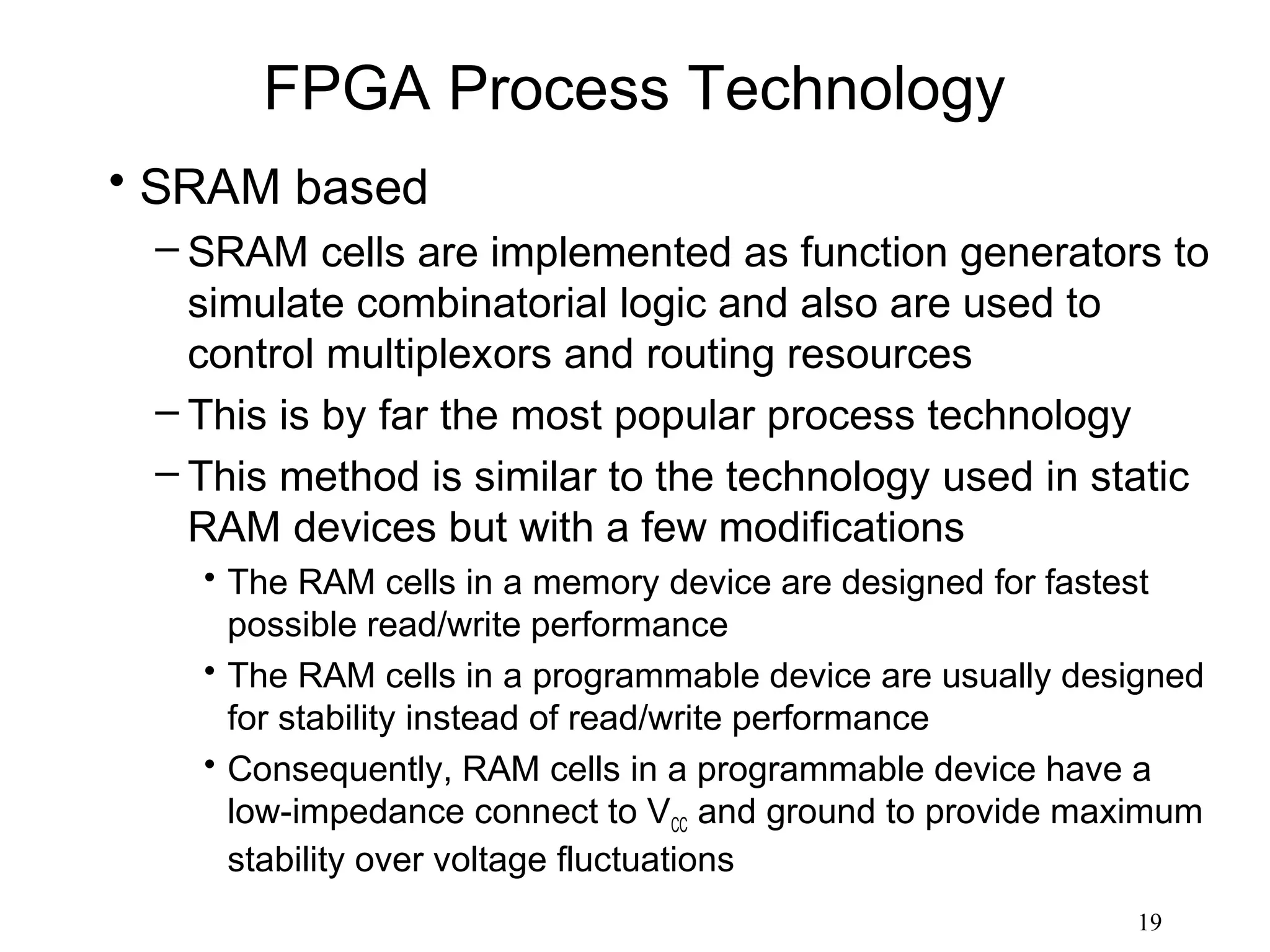 FPGA Process Technology

• SRAM based

– SRAM cells are implemented as function generators to simulate combinatorial logic and also are used to control multiplexors and routing resources

– This is by far the most popular process technology

– This method is similar to the technology used in static RAM devices but with a few modifications

• The RAM cells in a memory device are designed for fastest possible read/write performance

• The RAM cells in a programmable device are usually designed for stability instead of read/write performance

• Consequently, RAM cells in a programmable device have a low-impedance connect to $V_{CC}$ and ground to provide maximum stability over voltage fluctuations

19